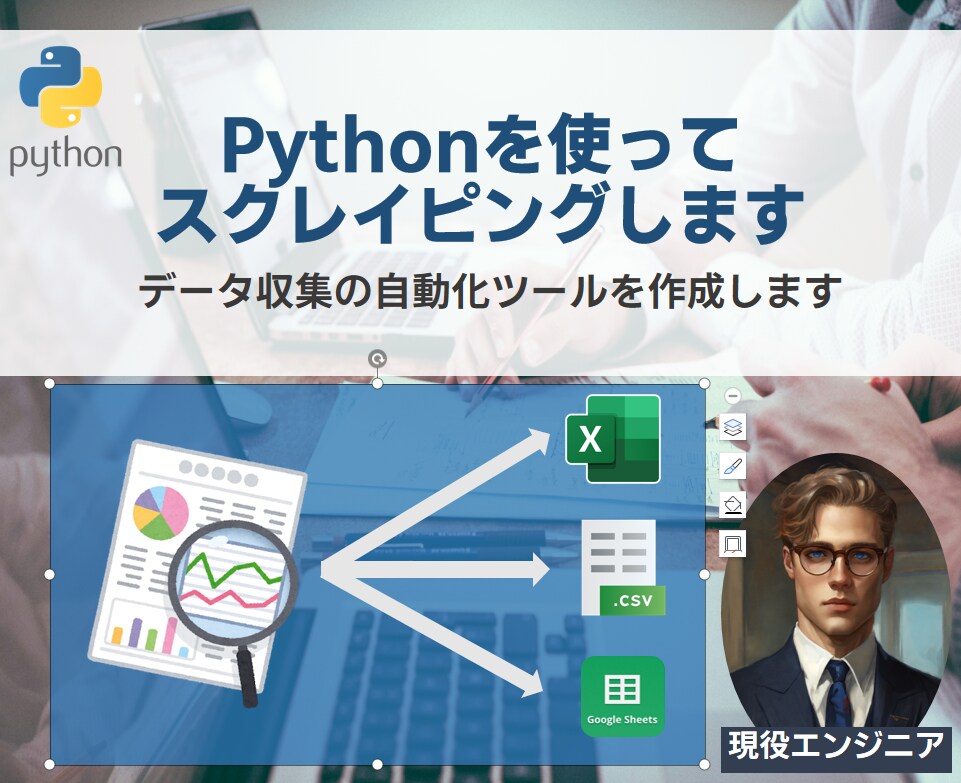 python

Pythonを使って
スクレイピングします

データ収集の自動化ツールを作成します

X

.CSV

Google Sheets

現役エンジニア